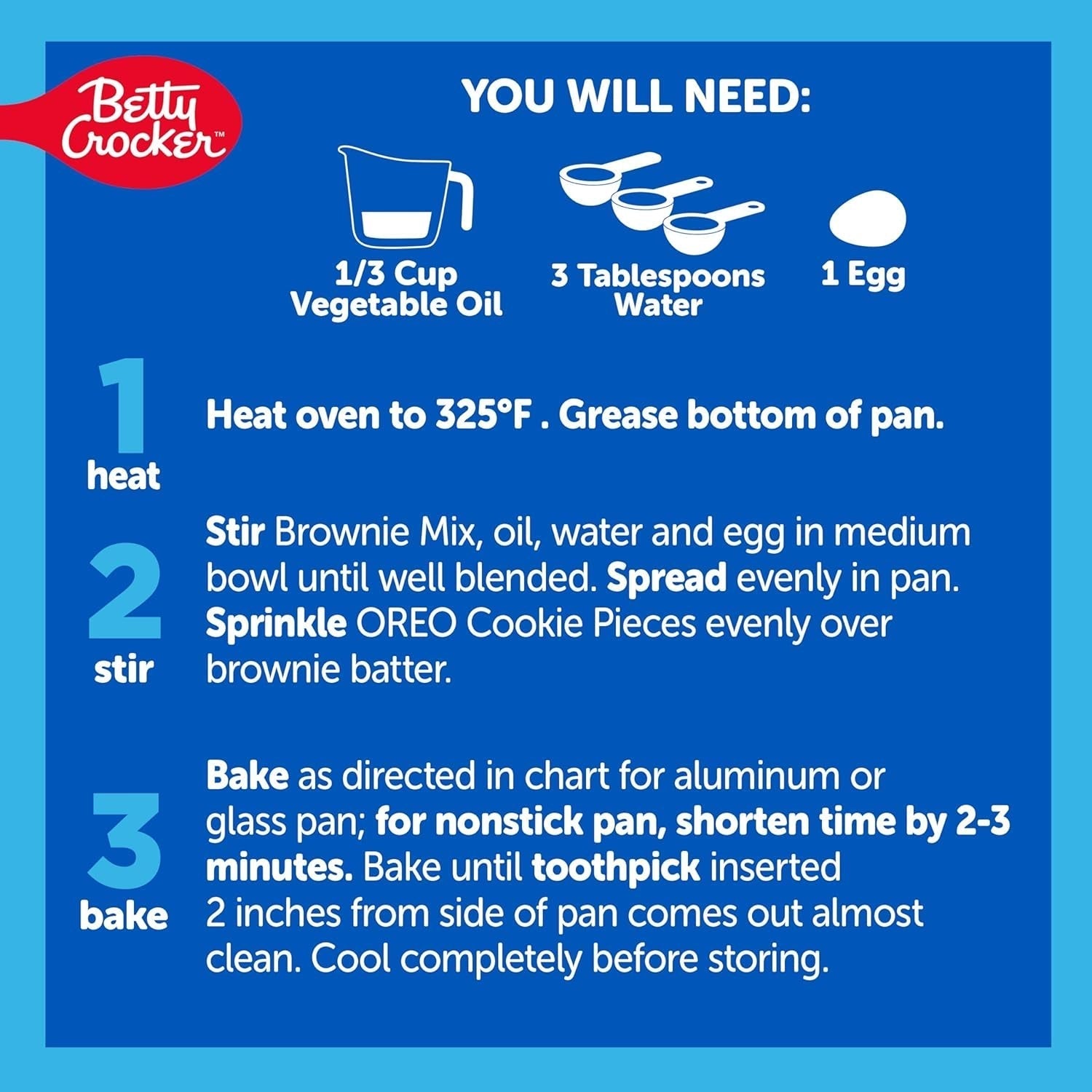 Betty Crocker™

YOU WILL NEED:

1/3 Cup Vegetable Oil

3 Tablespoons Water

1 Egg

1 heat

Heat oven to 325°F . Grease bottom of pan.

2 stir

Stir Brownie Mix, oil, water and egg in medium bowl until well blended. Spread evenly in pan. Sprinkle OREO Cookie Pieces evenly over brownie batter.

3 bake

Bake as directed in chart for aluminum or glass pan; for nonstick pan, shorten time by 2-3 minutes. Bake until toothpick inserted 2 inches from side of pan comes out almost clean. Cool completely before storing.